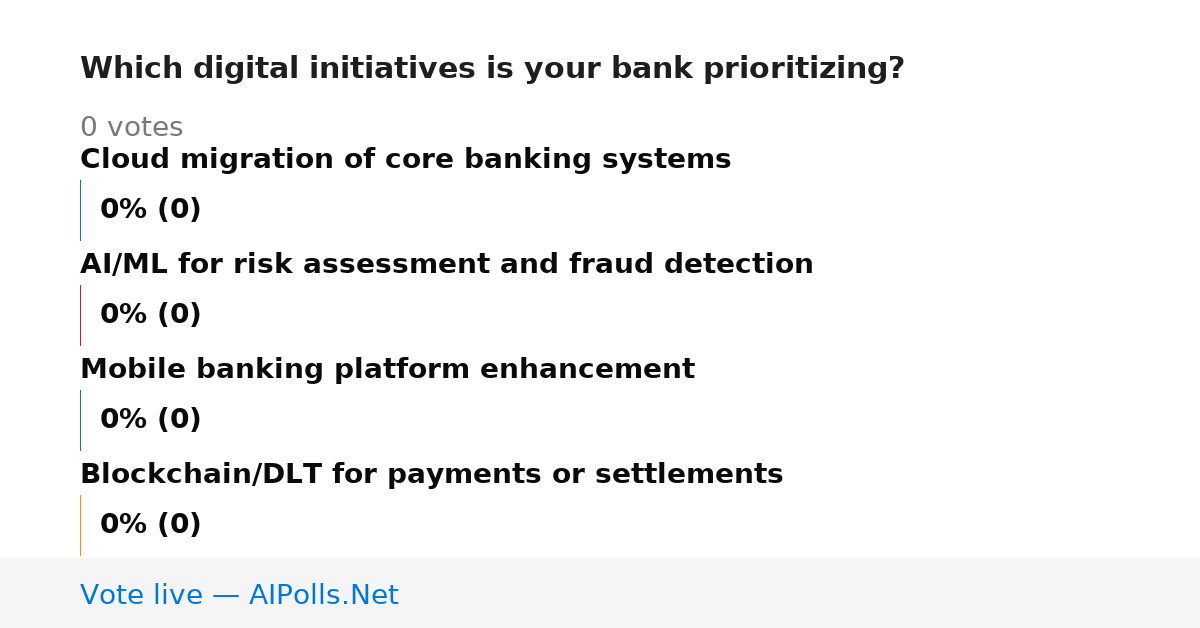 Which digital initiatives is your bank prioritizing?

0 votes

Cloud migration of core banking systems

0% (0)

AI/ML for risk assessment and fraud detection

0% (0)

Mobile banking platform enhancement

0% (0)

Blockchain/DLT for payments or settlements

0% (0)

Vote live — AIPolls.Net